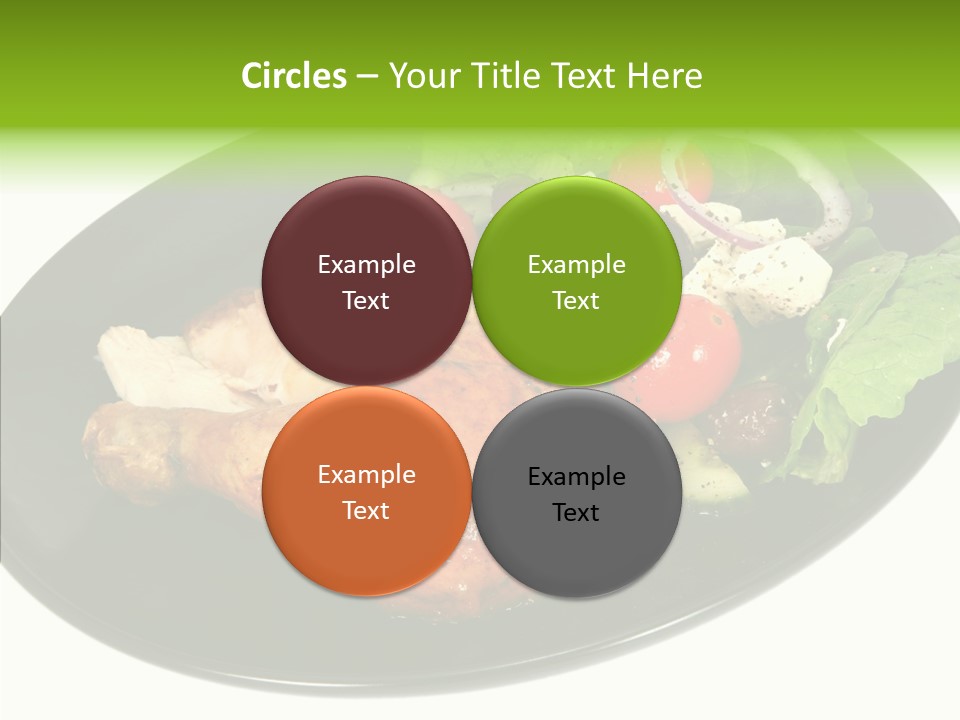 Circles – Your Title Text Here

Example Text

Example Text

Example Text

Example Text